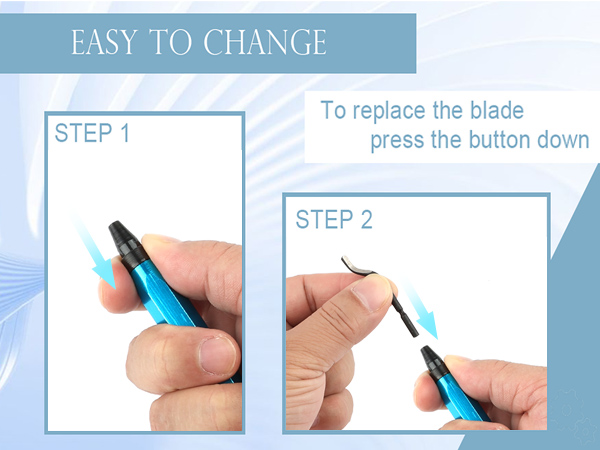 EASY TO CHANGE

To replace the blade press the button down

STEP 1

STEP 2